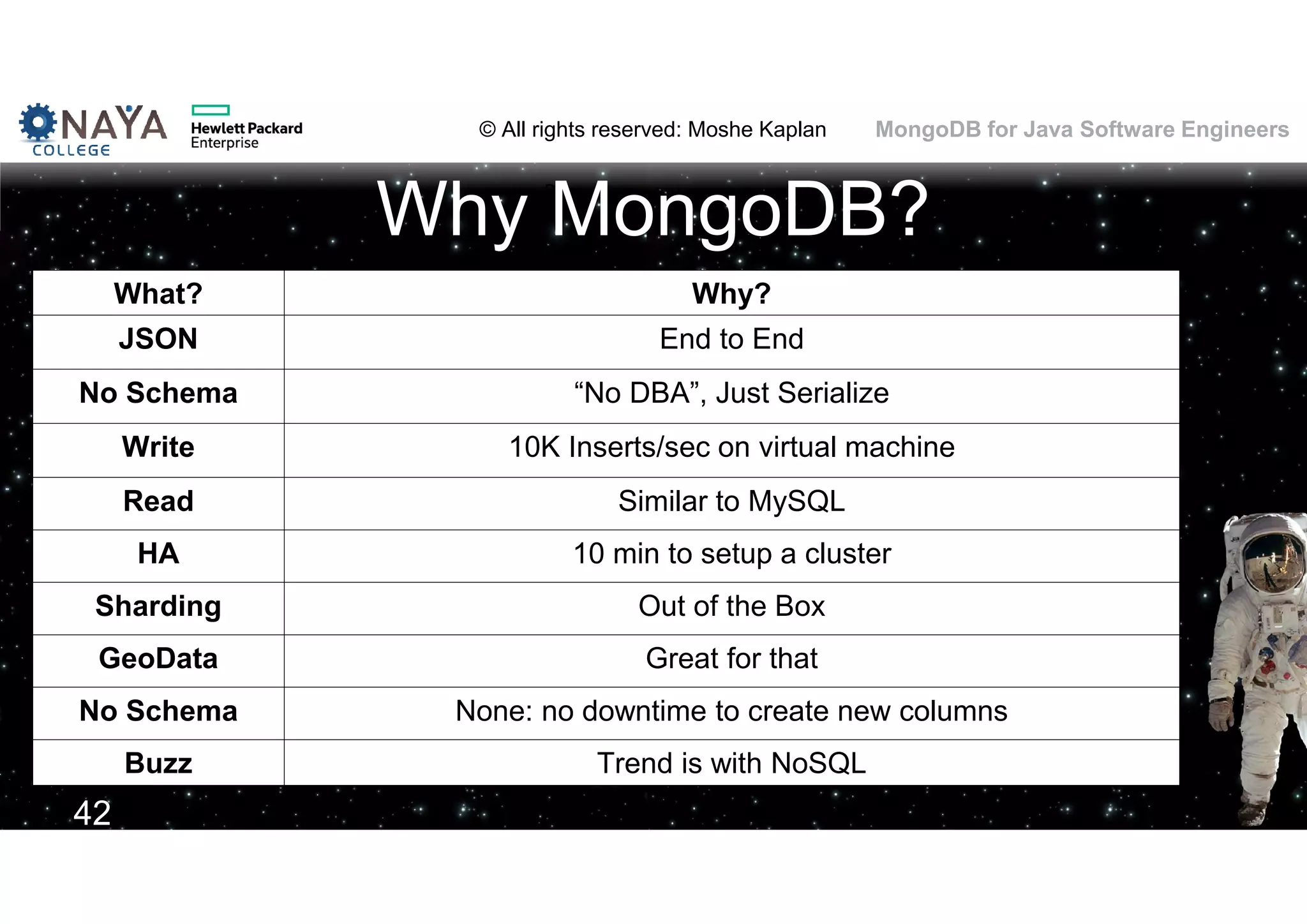 NAYA COLLEGE

Hewlett Packard Enterprise

© All rights reserved: Moshe Kaplan

MongoDB for Java Software Engineers

Why MongoDB?

| What? | Why? |
|---|---|
| JSON | End to End |
| No Schema | “No DBA”, Just Serialize |
| Write | 10K Inserts/sec on virtual machine |
| Read | Similar to MySQL |
| HA | 10 min to setup a cluster |
| Sharding | Out of the Box |
| GeoData | Great for that |
| No Schema | None: no downtime to create new columns |
| Buzz | Trend is with NoSQL |

42